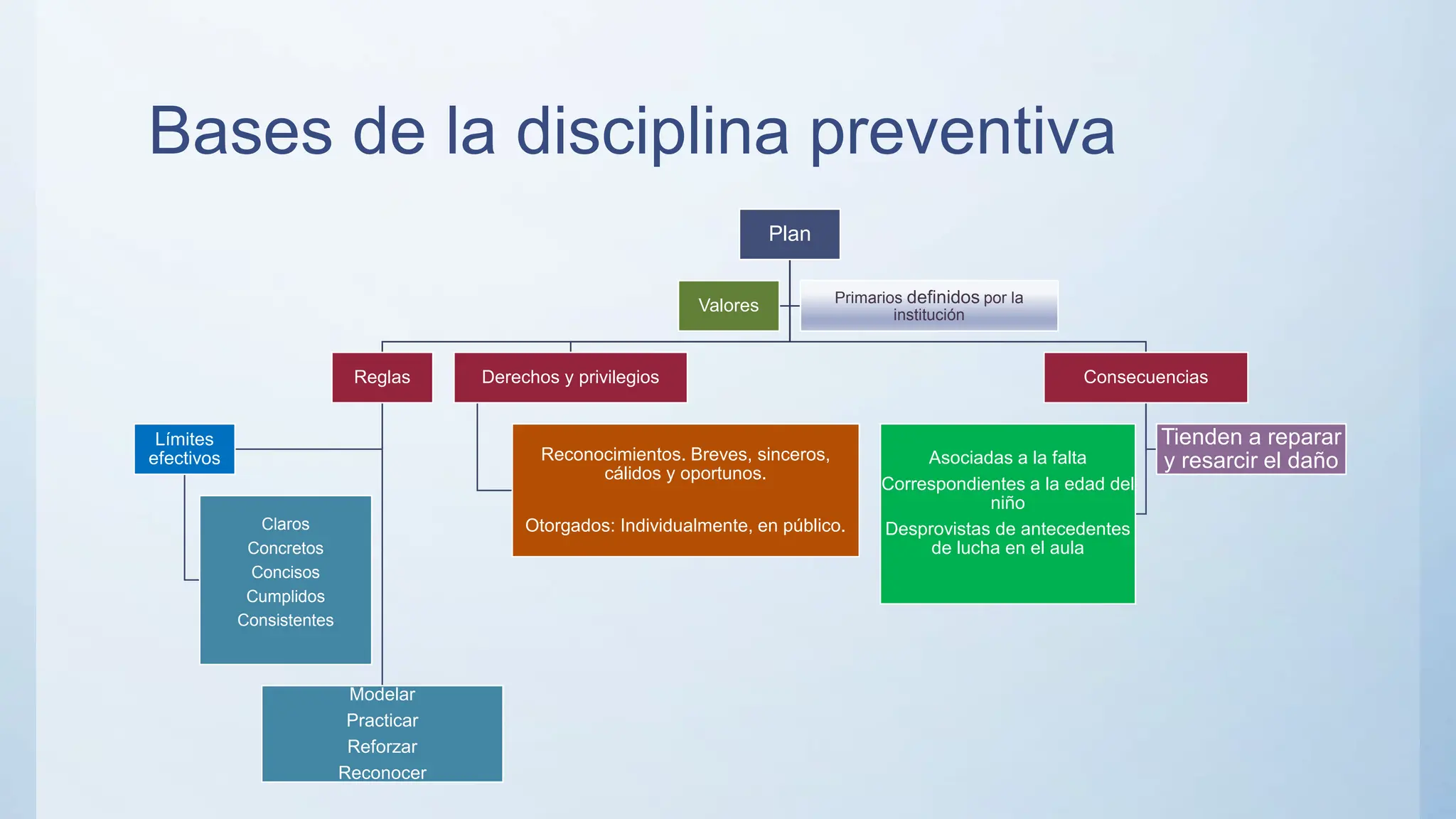 Bases de la disciplina preventiva

Plan

Valores

Primarios definidos por la institución

Reglas

Derechos y privilegios

Consecuencias

Límites efectivos

Claros
Concretos
Concisos
Cumplidos
Consistentes

Modelar
Practicar
Reforzar
Reconocer

Reconocimientos. Breves, sinceros, cálidos y oportunos.

Otorgados: Individualmente, en público.

Asociadas a la falta
Correspondientes a la edad del niño
Desprovistas de antecedentes de lucha en el aula

Tienden a reparar y resarcir el daño